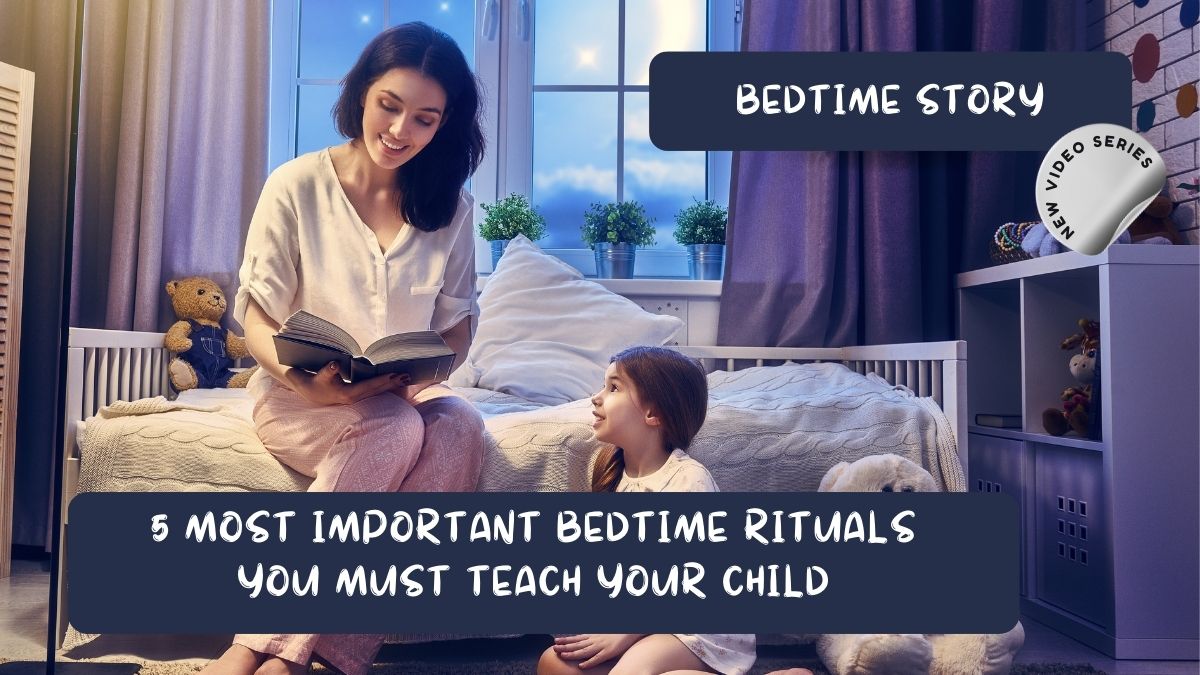 BEDTIME STORY

NEW VIDEO SERIES

5 MOST IMPORTANT BEDTIME RITUALS YOU MUST TEACH YOUR CHILD